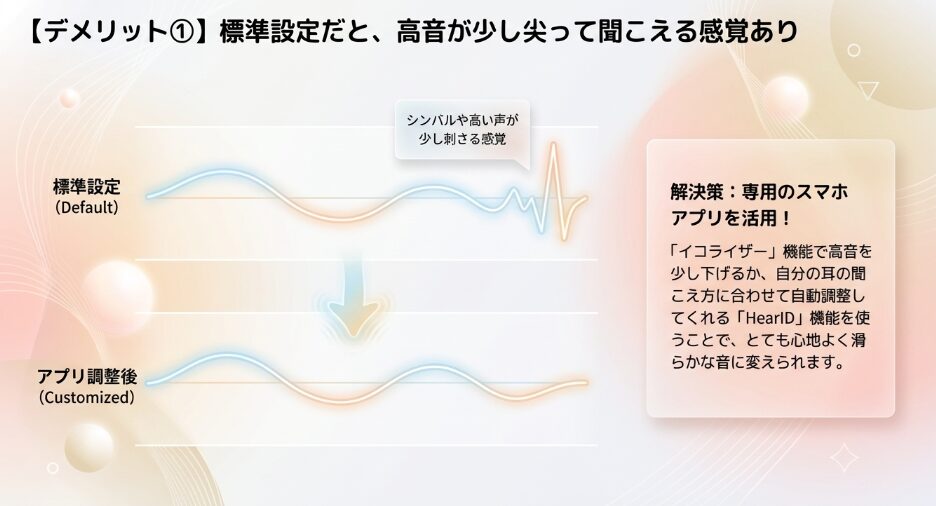 【デメリット①】標準設定だと、高音が少し尖って聞こえる感覚あり

シンバルや高い声が少し刺さる感覚

標準設定
(Default)

アプリ調整後
(Customized)

解決策：専用のスマホアプリを活用！

「イコライザー」機能で高音を少し下げるか、自分の耳の聞こえ方に合わせて自動調整してくれる「HearID」機能を使うことで、とても心地よく滑らかな音に変えられます。